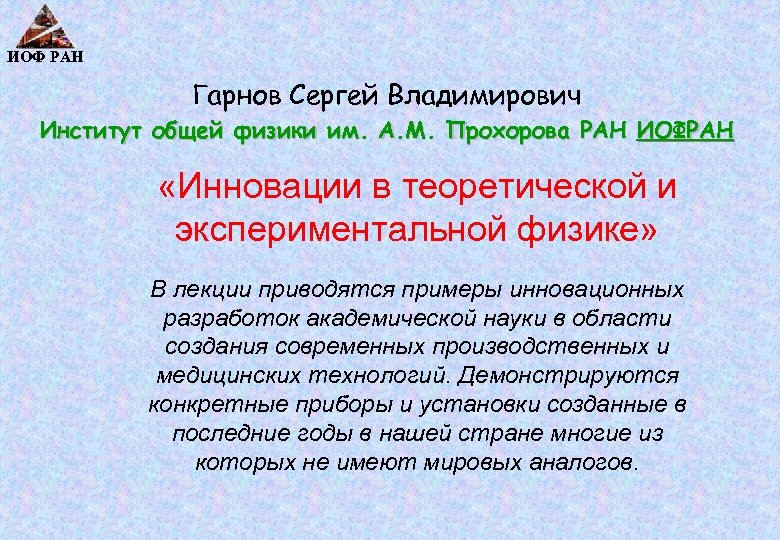 ИОФ РАН

Гарнов Сергей Владимирович

Институт общей физики им. А.М. Прохорова РАН ИОФРАН

«Инновации в теоретической и экспериментальной физике»

В лекции приводятся примеры инновационных разработок академической науки в области создания современных производственных и медицинских технологий. Демонстрируются конкретные приборы и установки созданные в последние годы в нашей стране многие из которых не имеют мировых аналогов.